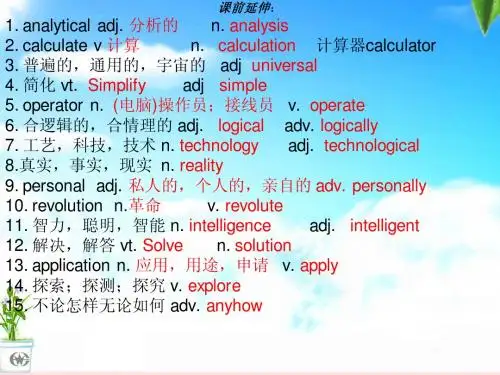 课前延伸:

1. analytical adj. 分析的 n. analysis
2. calculate v 计算 n. calculation 计算器calculator
3. 普遍的，通用的，宇宙的 adj universal
4. 简化 vt. Simplify adj simple
5. operator n. (电脑)操作员；接线员 v. operate
6. 合逻辑的，合情理的 adj. logical adv. logically
7. 工艺，科技，技术 n. technology adj. technological
8.真实，事实，现实 n. reality
9. personal adj. 私人的，个人的，亲自的 adv. personally
10. revolution n.革命 v. revolute
11. 智力，聪明，智能 n. intelligence adj. intelligent
12. 解决，解答 vt. Solve n. solution
13. application n. 应用，用途，申请 v. apply
14. 探索；探测；探究 v. explore
15. 不论怎样无论如何 adv. anyhow